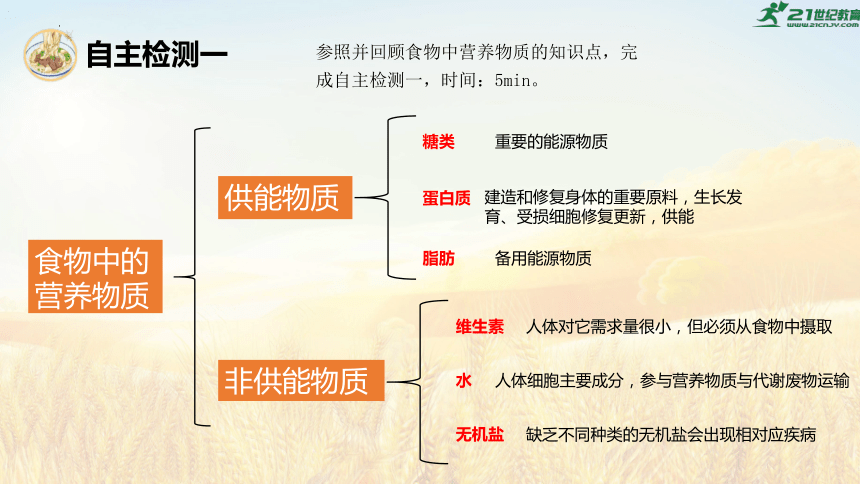 21世纪教育
www.21cnjy.com

自主检测一

参照并回顾食物中营养物质的知识点，完成自主检测一，时间：5min。

食物中的营养物质

供能物质

糖类 重要的能源物质

蛋白质 建造和修复身体的重要原料，生长发育、受损细胞修复更新，供能

脂肪 备用能源物质

非供能物质

维生素 人体对它需求量很小，但必须从食物中摄取

水 人体细胞主要成分，参与营养物质与代谢废物运输

无机盐 缺乏不同种类的无机盐会出现相对应疾病